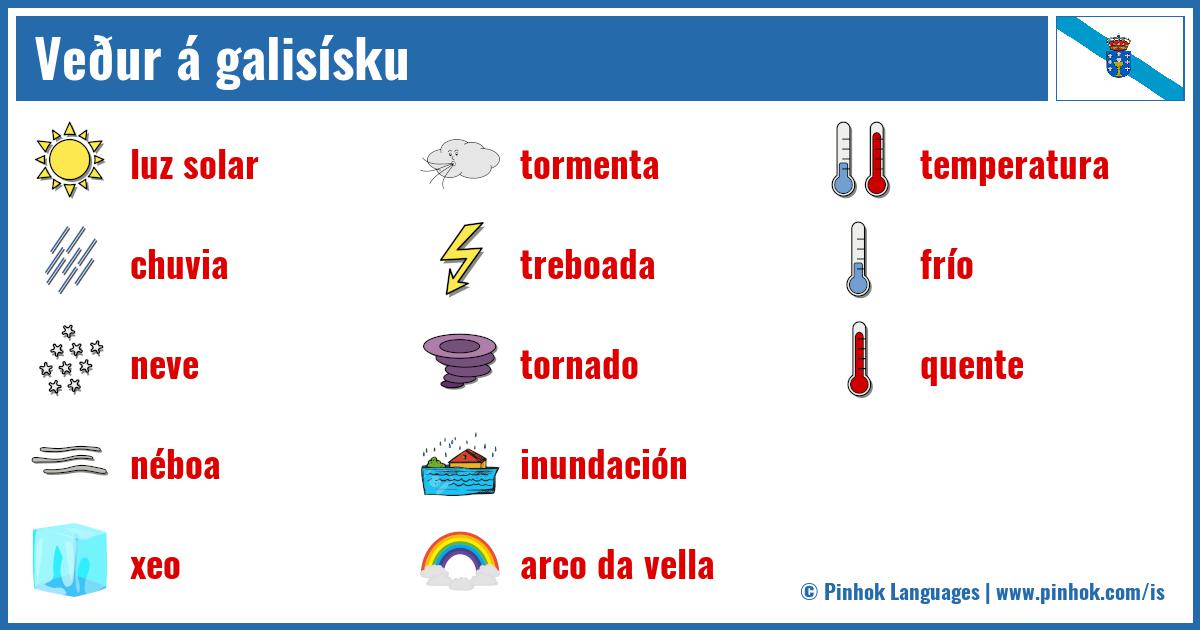 Veður á galisísku

luz solar
chuvia
neve
néboa
xeo

tormenta
treboada
tornado
inundación
arco da vella

temperatura
frío
quente

© Pinhok Languages | www.pinhok.com/is